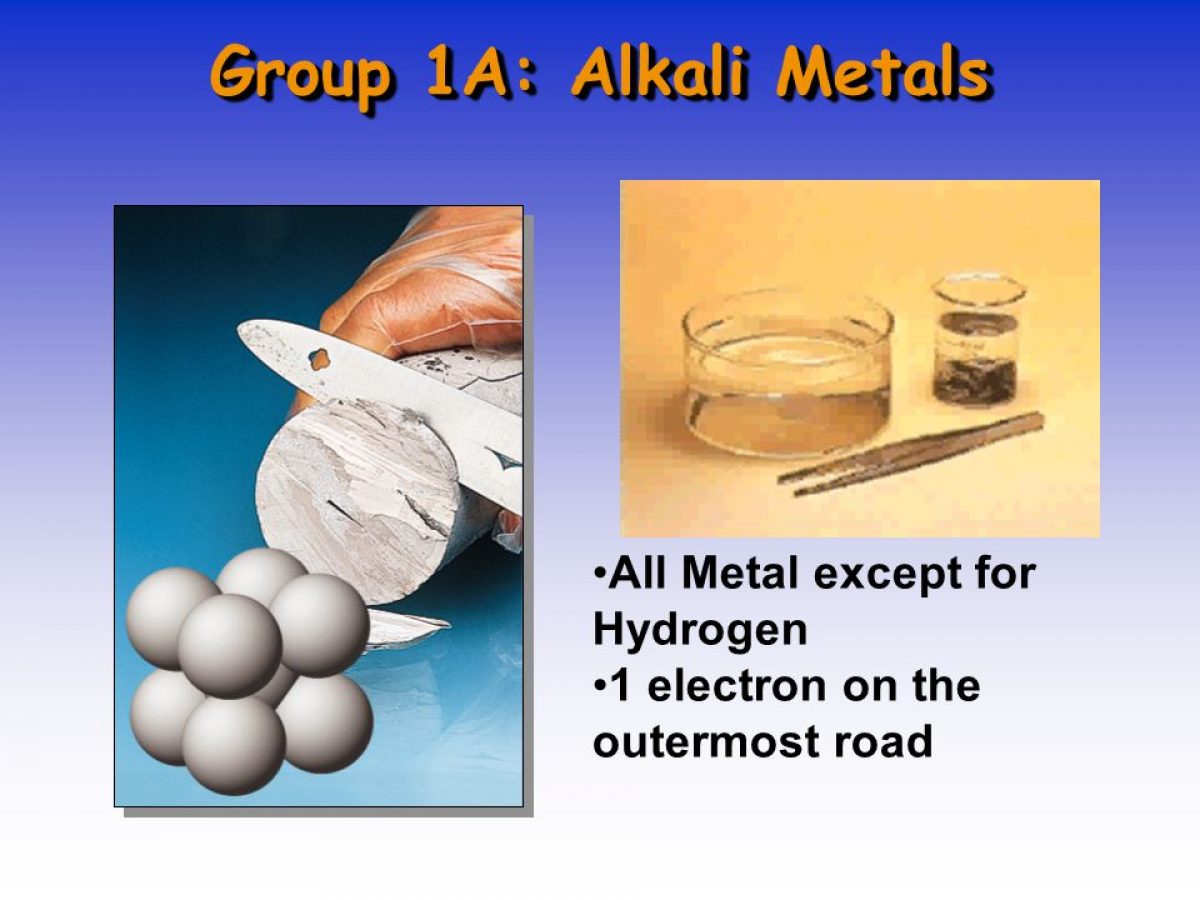 Group 1A: Alkali Metals

•All Metal except for Hydrogen
•1 electron on the outermost road